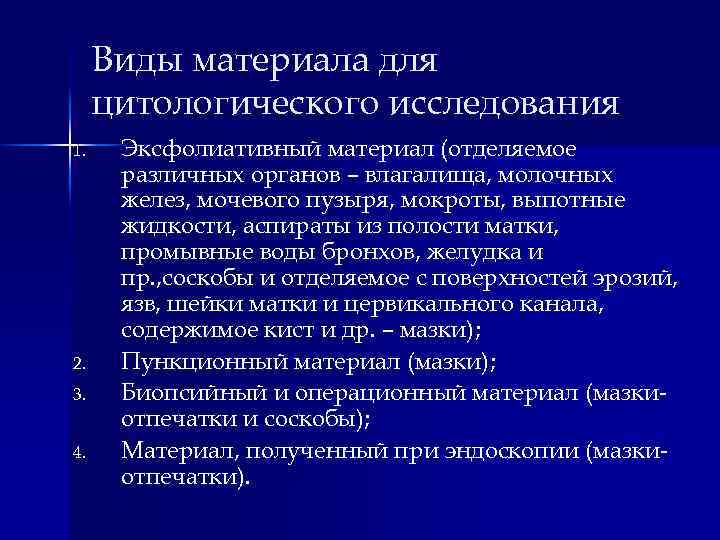 Виды материала для цитологического исследования

1. Эксфолиативный материал (отделяемое различных органов – влагалища, молочных желез, мочевого пузыря, мокроты, выпотные жидкости, аспираты из полости матки, промывные воды бронхов, желудка и пр.,соскобы и отделяемое с поверхностей эрозий, язв, шейки матки и цервикального канала, содержимое кист и др. – мазки);
2. Пункционный материал (мазки);
3. Биопсийный и операционный материал (мазки-отпечатки и соскобы);
4. Материал, полученный при эндоскопии (мазки-отпечатки).